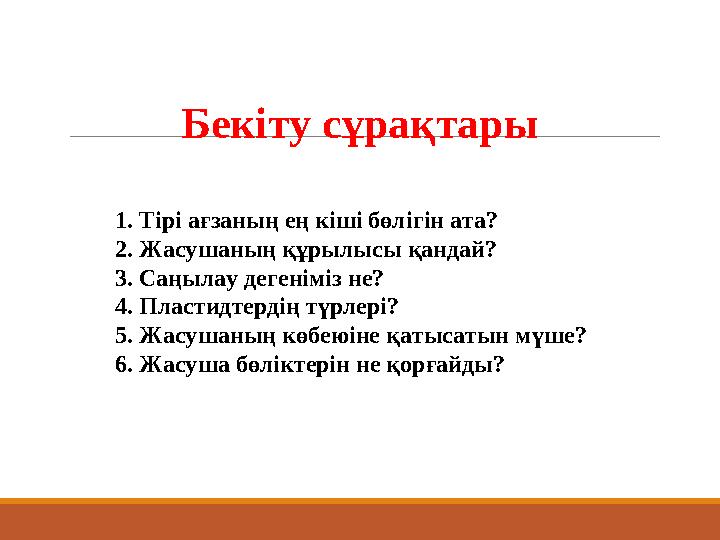 Бекіту сұрақтары

1. Тірі ағзаның ең кіші бөлігін ата?
2. Жасушаның құрылысы қандай?
3. Саңылау дегеніміз не?
4. Пластидтердің түрлері?
5. Жасушаның көбеюіне қатысатын мүше?
6. Жасуша бөліктерін не қорғайды?